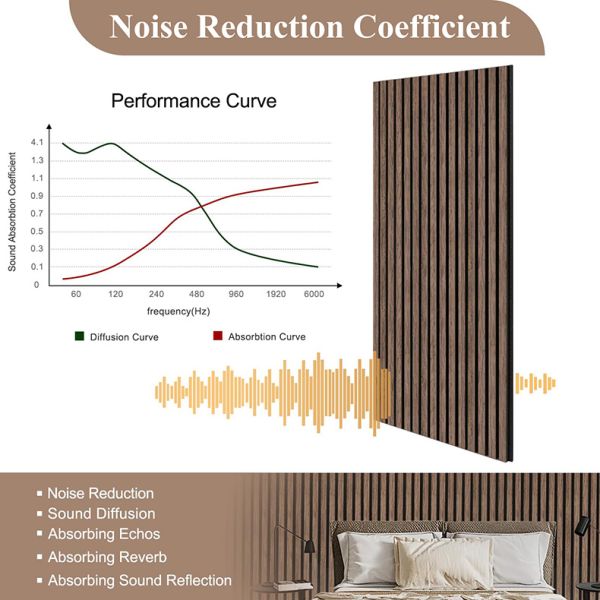 Noise Reduction Coefficient

Performance Curve

Sound Absorbtion Coefficient

4.1
1.3
1.1
0.9
0.7
0.5
0.3
0.1
0

60 120 240 480 960 1920 6000

frequency(Hz)

Diffusion Curve
Absorbtion Curve

▪ Noise Reduction
▪ Sound Diffusion
▪ Absorbing Echos
▪ Absorbing Reverb
▪ Absorbing Sound Reflection